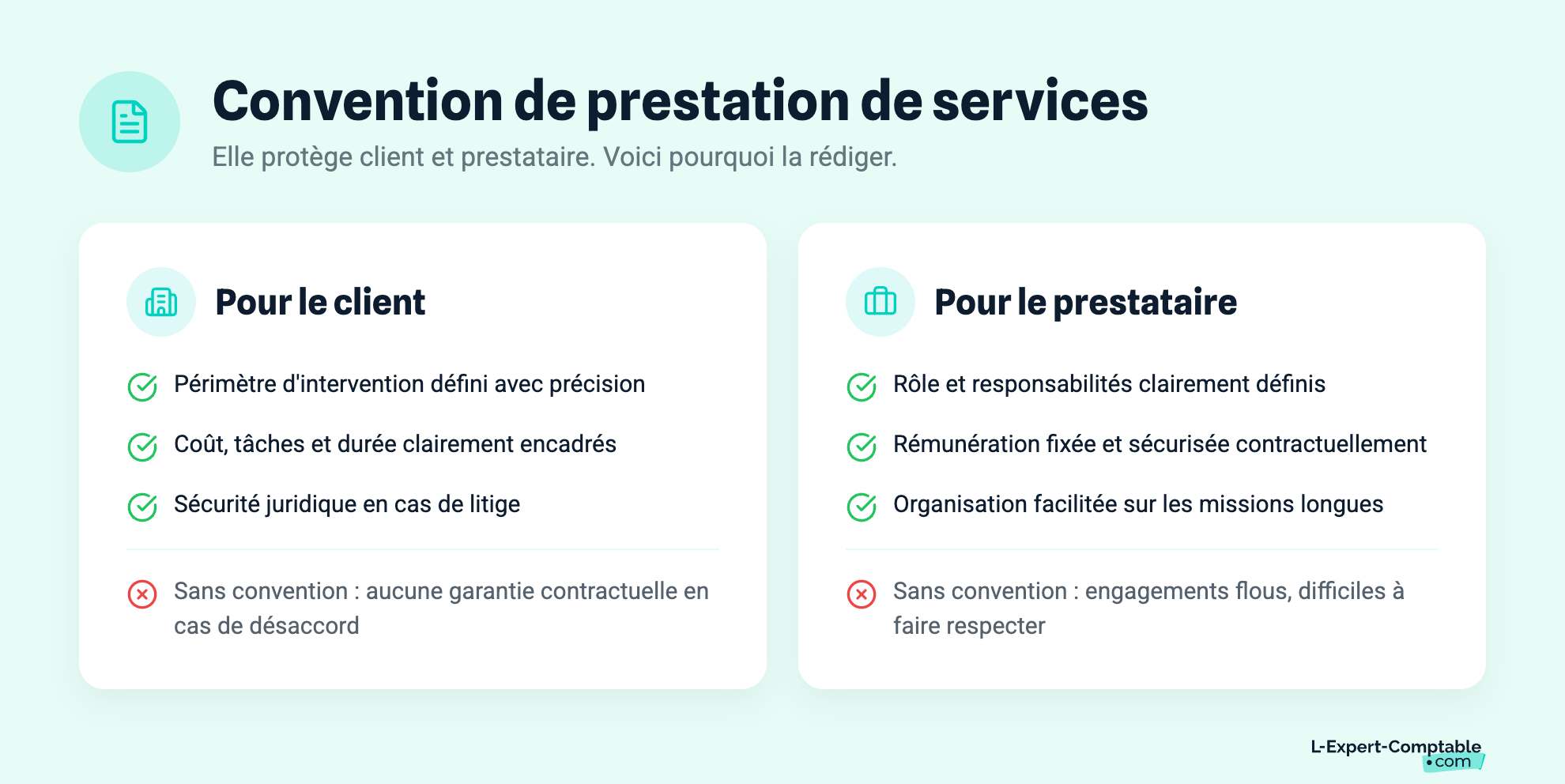 Convention de prestation de services

Elle protège client et prestataire. Voici pourquoi la rédiger.

Pour le client

Périmètre d'intervention défini avec précision

Coût, tâches et durée clairement encadrés

Sécurité juridique en cas de litige

Sans convention : aucune garantie contractuelle en cas de désaccord

Pour le prestataire

Rôle et responsabilités clairement définis

Rémunération fixée et sécurisée contractuellement

Organisation facilitée sur les missions longues

Sans convention : engagements flous, difficiles à faire respecter

L-Expert-Comptable •com